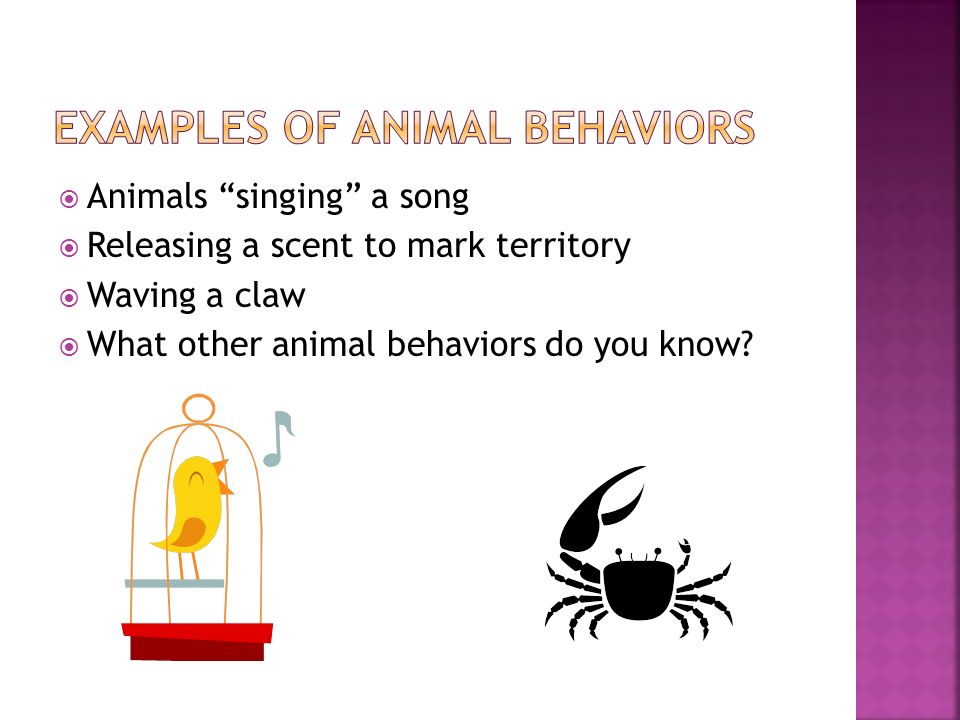 EXAMPLES OF ANIMAL BEHAVIORS

Animals “singing” a song
Releasing a scent to mark territory
Waving a claw
What other animal behaviors do you know?